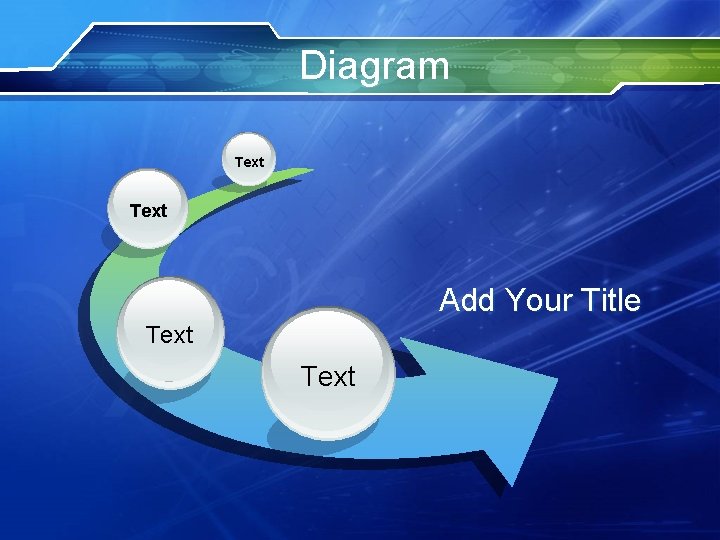 Diagram

Text

Text

Text

Text

Add Your Title